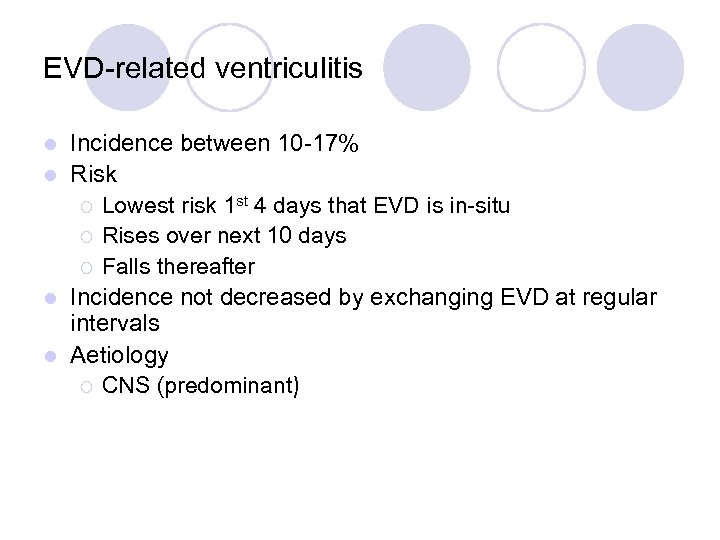 EVD-related ventriculitis

- Incidence between 10-17%
- Risk
  - Lowest risk 1$^{st}$ 4 days that EVD is in-situ
  - Rises over next 10 days
  - Falls thereafter
- Incidence not decreased by exchanging EVD at regular intervals
- Aetiology
  - CNS (predominant)